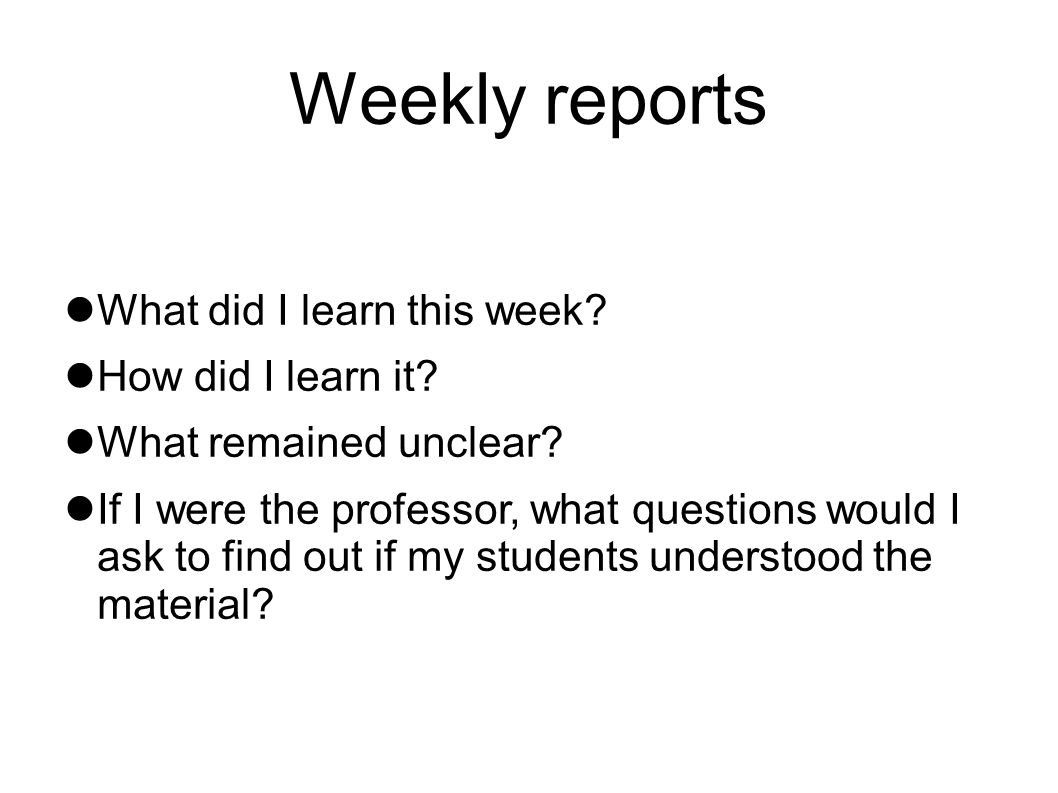 Weekly reports

What did I learn this week?

How did I learn it?

What remained unclear?

If I were the professor, what questions would I ask to find out if my students understood the material?